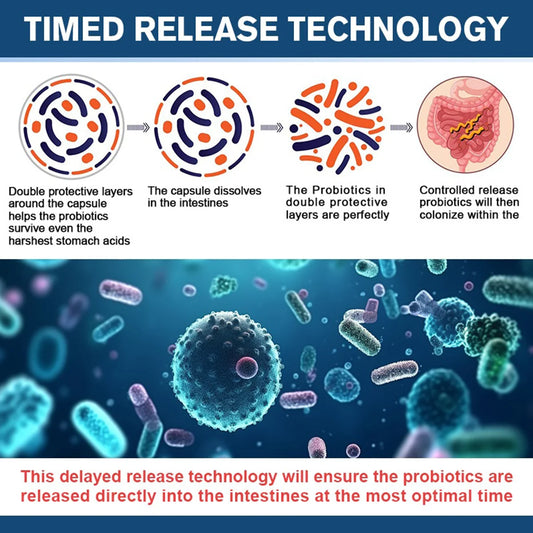 TIMED RELEASE TECHNOLOGY

Double protective layers around the capsule helps the probiotics survive even the harshest stomach acids

The capsule dissolves in the intestines

The Probiotics in double protective layers are perfectly

Controlled release probiotics will then colonize within the

This delayed release technology will ensure the probiotics are released directly into the intestines at the most optimal time